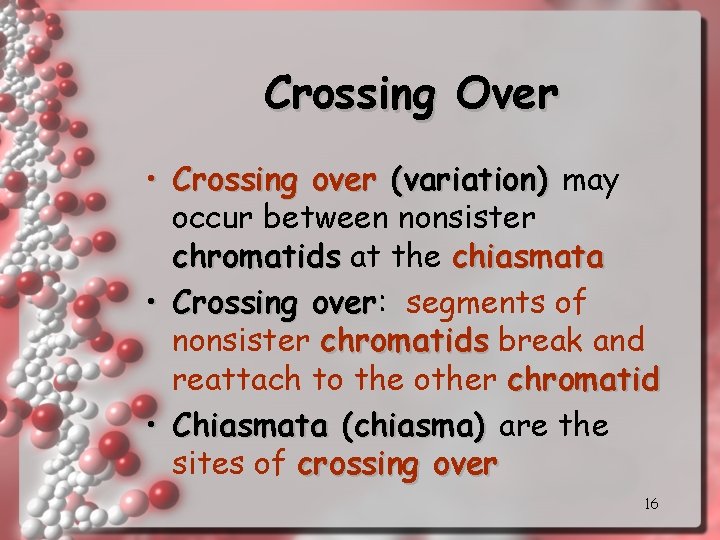 Crossing Over

• Crossing over (variation) may occur between nonsister chromatids at the chiasmata

• Crossing over: segments of nonsister chromatids break and reattach to the other chromatid

• Chiasmata (chiasma) are the sites of crossing over

16